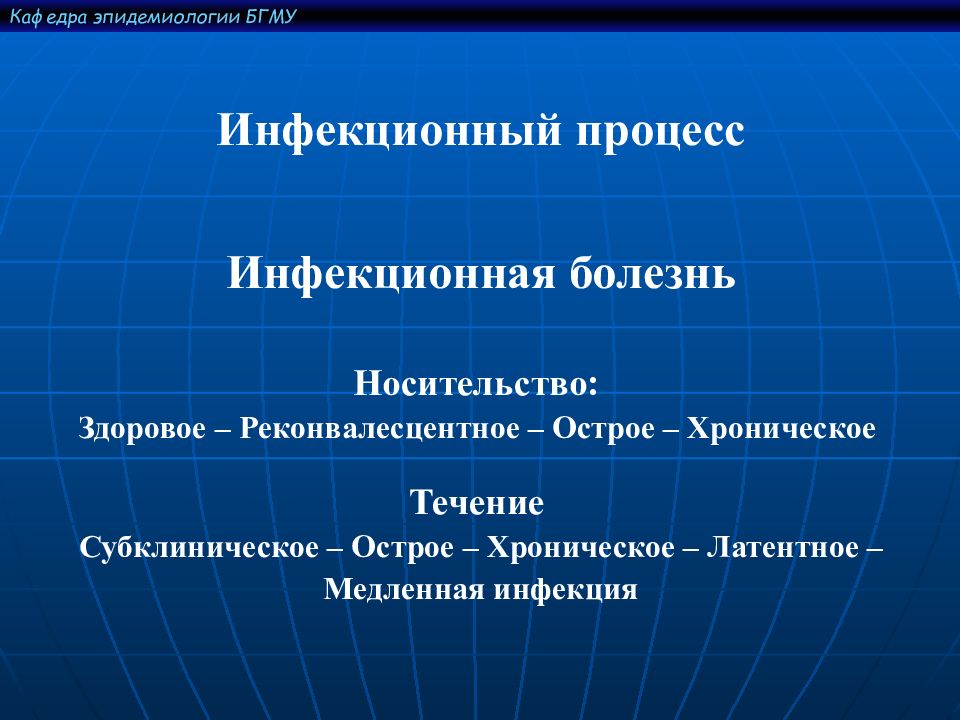 Каф едра эпидемиологии БГМУ

Инфекционный процесс

Инфекционная болезнь

Носительство:
Здоровое – Реконвалесцентное – Острое – Хроническое

Течение
Субклиническое – Острое – Хроническое – Латентное – Медленная инфекция